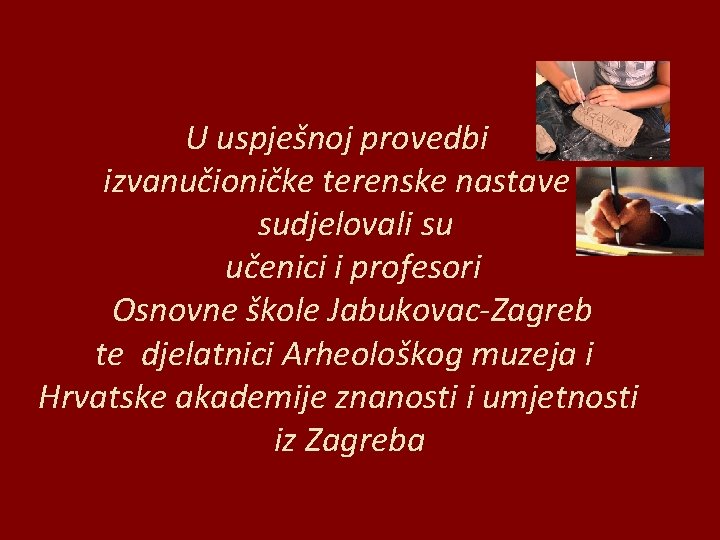 U uspješnoj provedbi izvanučioničke terenske nastave sudjelovali su učenici i profesori Osnovne škole Jabukovac-Zagreb te djelatnici Arheološkog muzeja i Hrvatske akademije znanosti i umjetnosti iz Zagreba